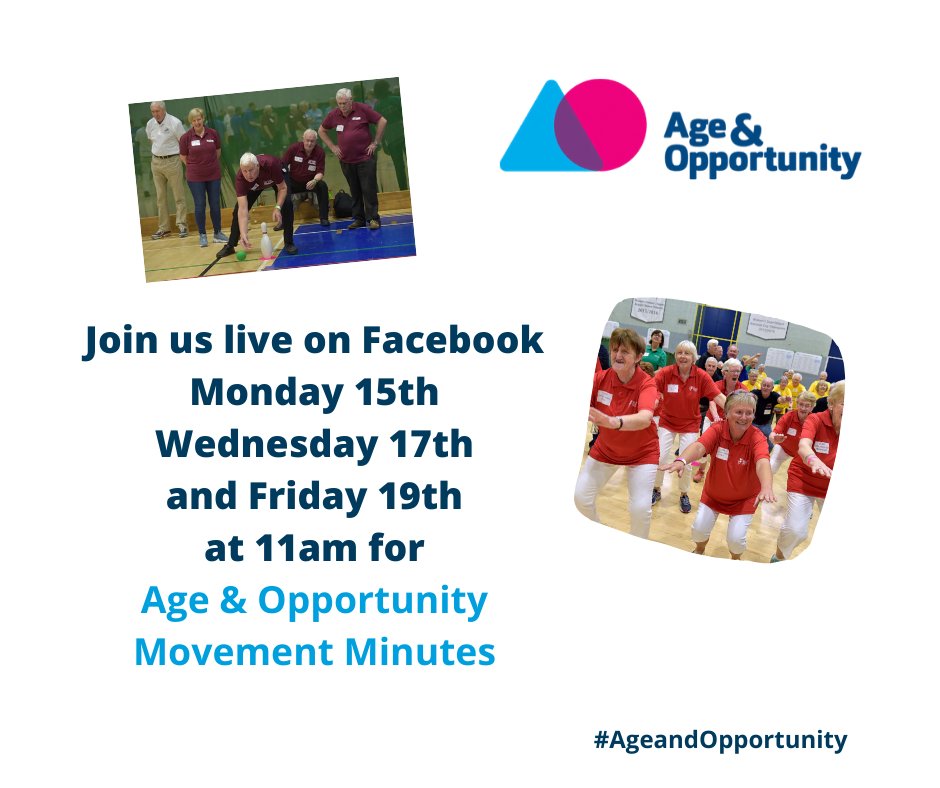 Age & Opportunity

Join us live on Facebook
Monday 15th
Wednesday 17th
and Friday 19th
at 11am for
Age & Opportunity
Movement Minutes

#AgeandOpportunity